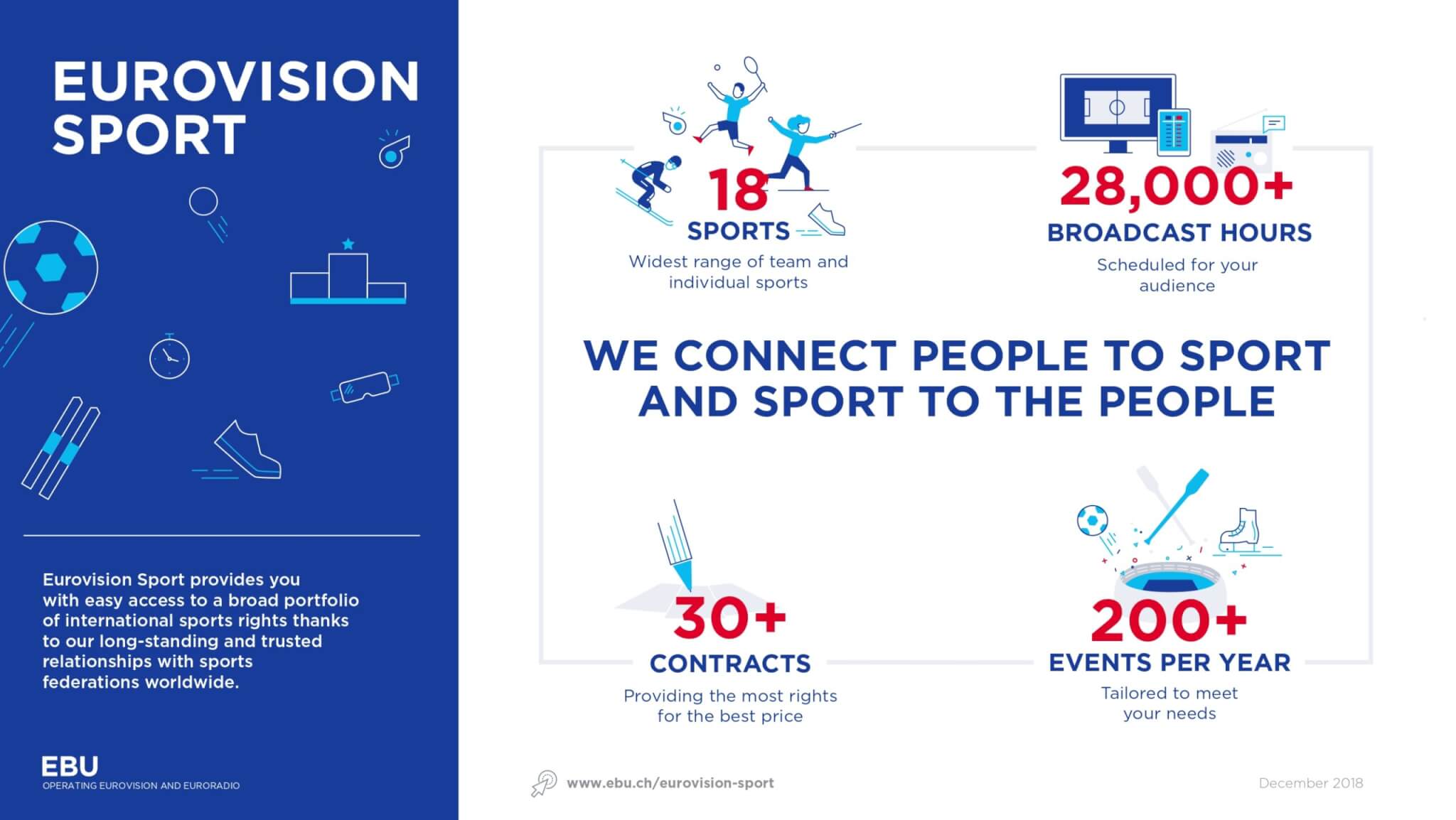 EUROVISION SPORT

Eurovision Sport provides you with easy access to a broad portfolio of international sports rights thanks to our long-standing and trusted relationships with sports federations worldwide.

EBU
OPERATING EUROVISION AND EURORADIO

18
SPORTS
Widest range of team and individual sports

28,000+
BROADCAST HOURS
Scheduled for your audience

WE CONNECT PEOPLE TO SPORT AND SPORT TO THE PEOPLE

30+
CONTRACTS
Providing the most rights for the best price

200+
EVENTS PER YEAR
Tailored to meet your needs

www.ebu.ch/eurovision-sport

December 2018